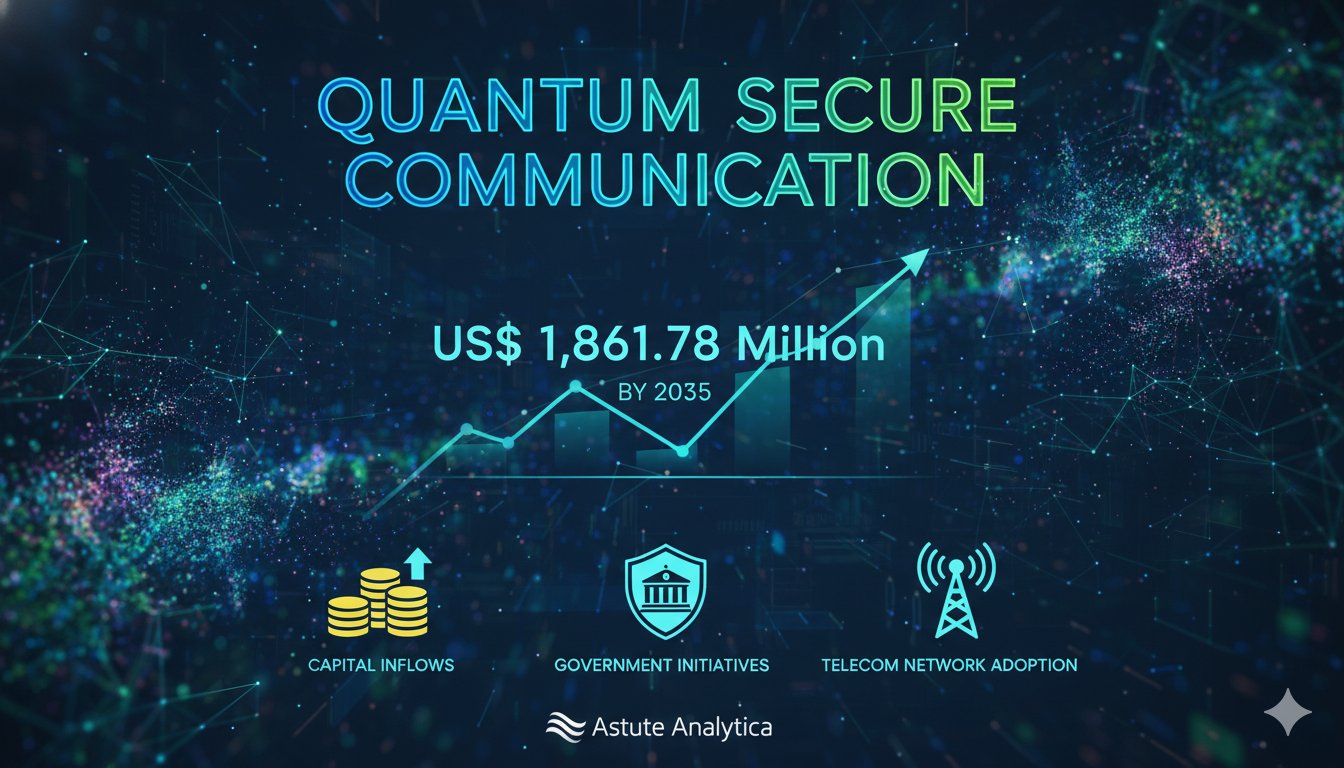 QUANTUM SECURE COMMUNICATION

US$ 1,861.78 Million

BY 2035

CAPITAL INFLOWS

GOVERNMENT INITIATIVES

TELECOM NETWORK ADOPTION

Astute Analytica